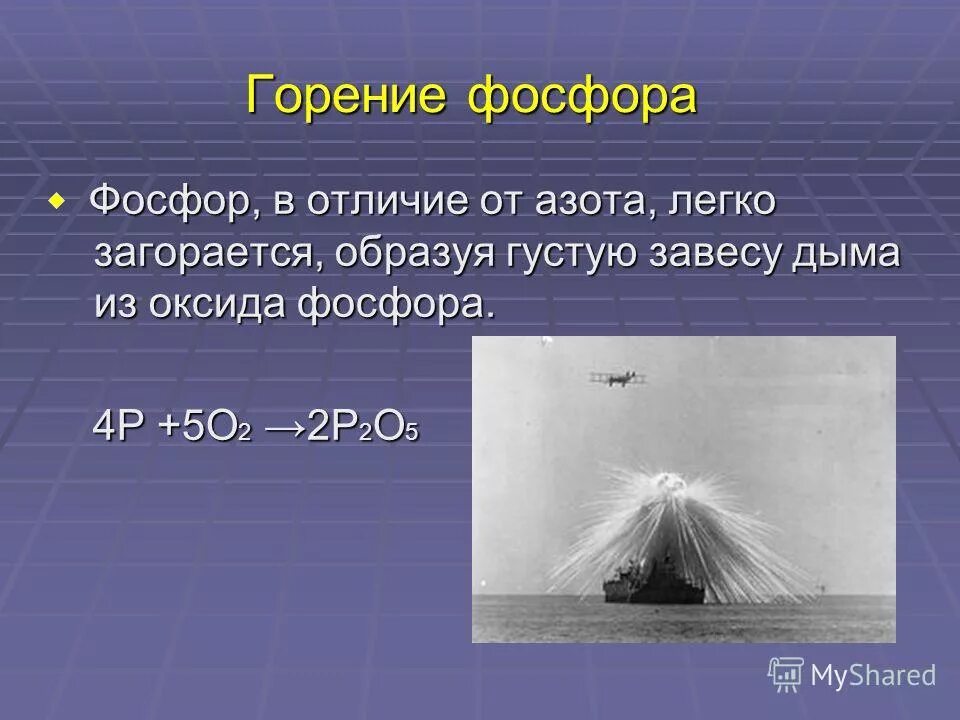 Горение фосфора

Фосфор, в отличие от азота, легко загорается, образуя густую завесу дыма из оксида фосфора.

$4P + 5O_2 \rightarrow 2P_2O_5$

MyShared